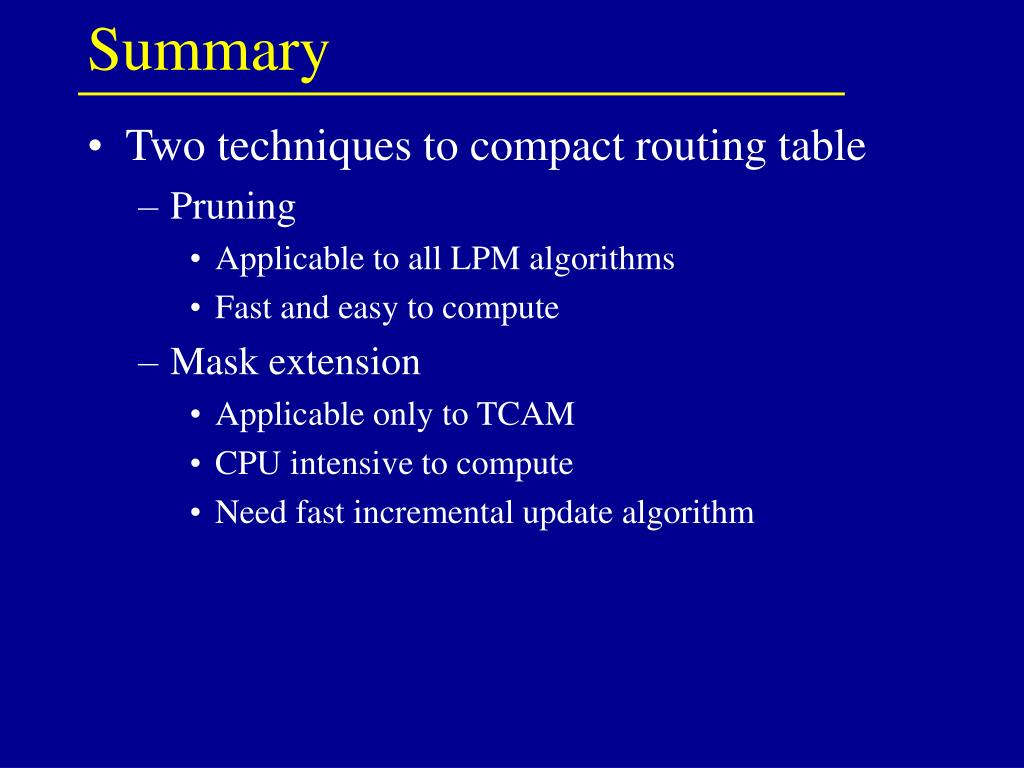 Summary

• Two techniques to compact routing table
– Pruning
• Applicable to all LPM algorithms
• Fast and easy to compute
– Mask extension
• Applicable only to TCAM
• CPU intensive to compute
• Need fast incremental update algorithm